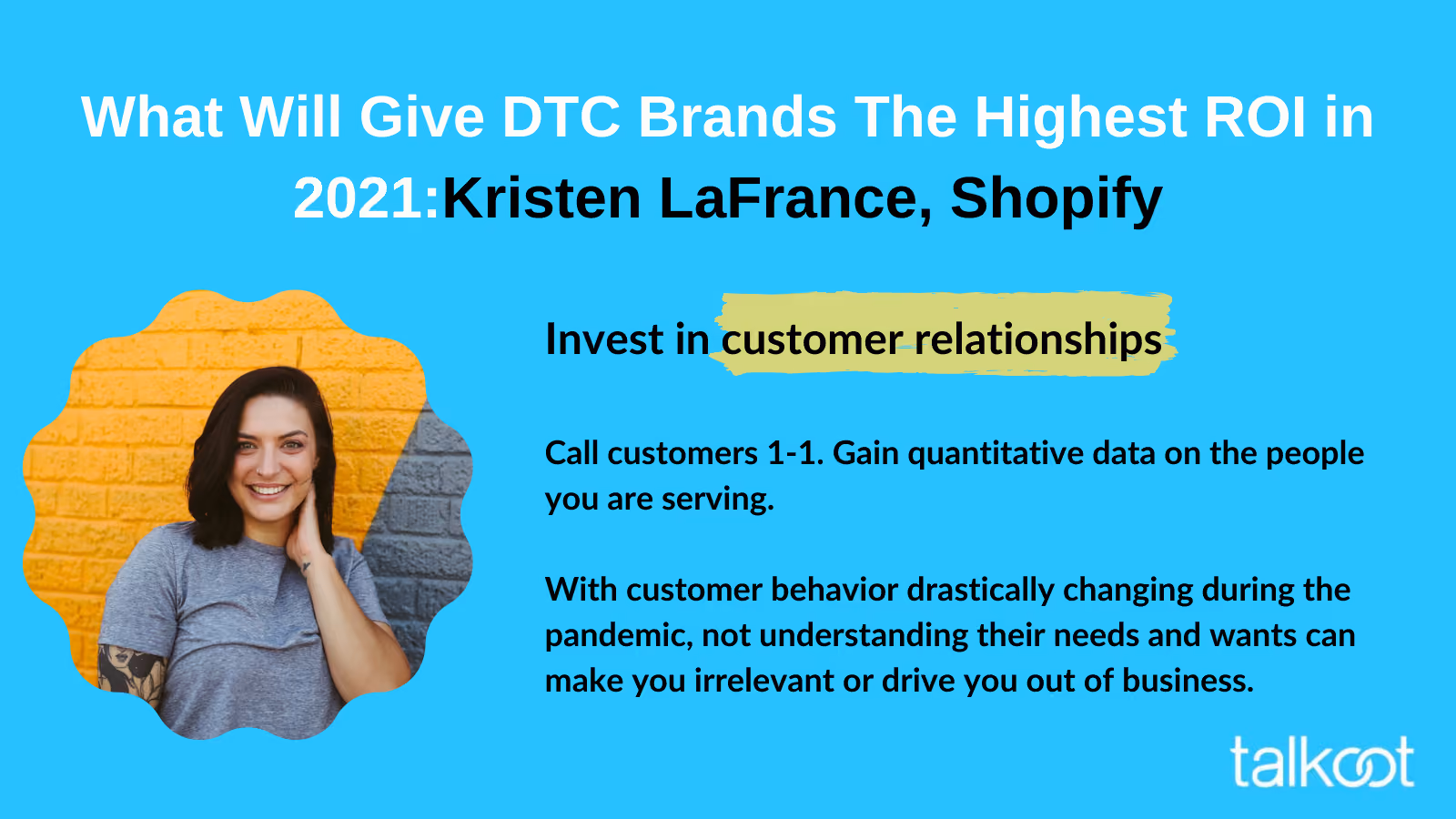 What Will Give DTC Brands The Highest ROI in 2021:Kristen LaFrance, Shopify

Invest in customer relationships

Call customers 1-1. Gain quantitative data on the people you are serving.

With customer behavior drastically changing during the pandemic, not understanding their needs and wants can make you irrelevant or drive you out of business.

talkoot